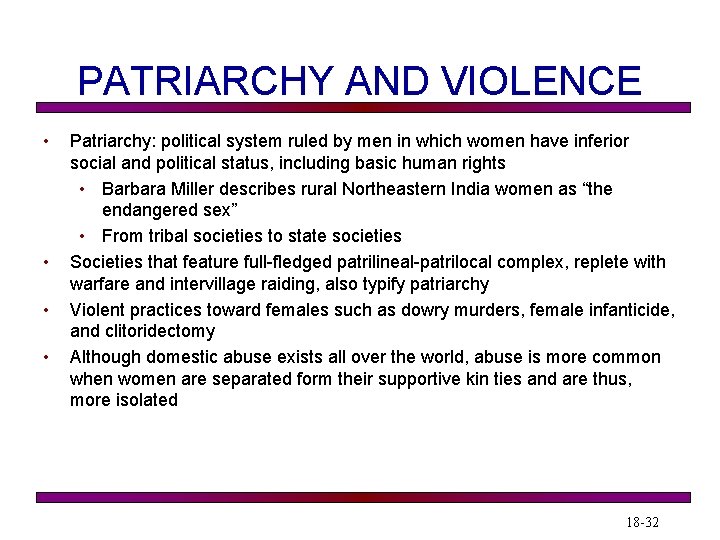 PATRIARCHY AND VIOLENCE

• Patriarchy: political system ruled by men in which women have inferior social and political status, including basic human rights
  • Barbara Miller describes rural Northeastern India women as “the endangered sex”
  • From tribal societies to state societies
• Societies that feature full-fledged patrilineal-patrilocal complex, replete with warfare and intervillage raiding, also typify patriarchy
• Violent practices toward females such as dowry murders, female infanticide, and clitoridectomy
• Although domestic abuse exists all over the world, abuse is more common when women are separated form their supportive kin ties and are thus, more isolated

18-32